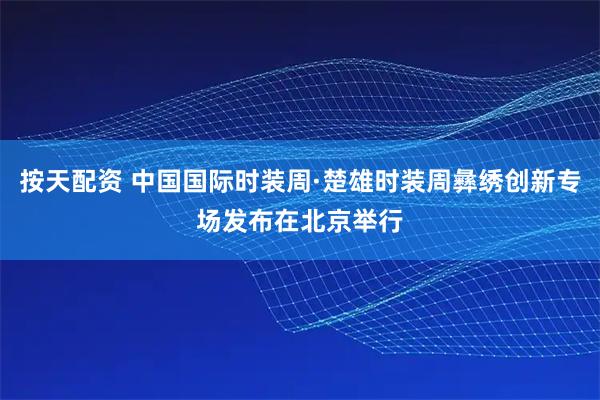 按天配资 中国国际时装周·楚雄时装周彝绣创新专场发布在北京举行